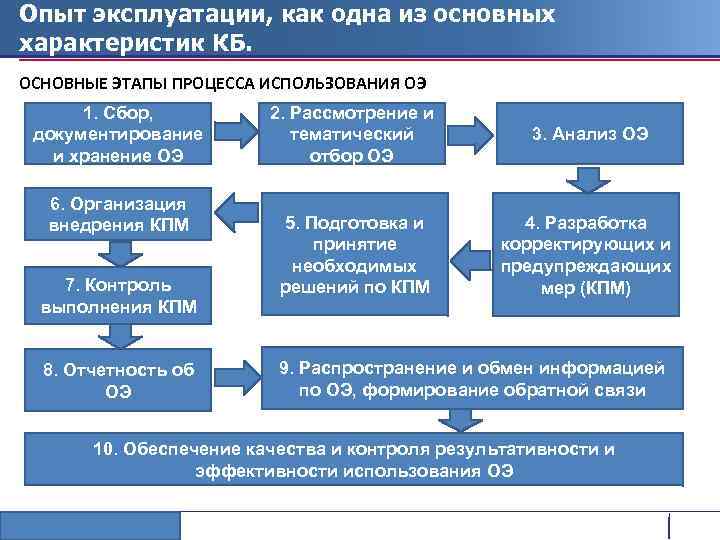 Опыт эксплуатации, как одна из основных характеристик КБ.

ОСНОВНЫЕ ЭТАПЫ ПРОЦЕССА ИСПОЛЬЗОВАНИЯ ОЭ

1. Сбор, документирование и хранение ОЭ

2. Рассмотрение и тематический отбор ОЭ

3. Анализ ОЭ

4. Разработка корректирующих и предупреждающих мер (КПМ)

5. Подготовка и принятие необходимых решений по КПМ

6. Организация внедрения КПМ

7. Контроль выполнения КПМ

8. Отчетность об ОЭ

9. Распространение и обмен информацией по ОЭ, формирование обратной связи

10. Обеспечение качества и контроля результативности и эффективности использования ОЭ